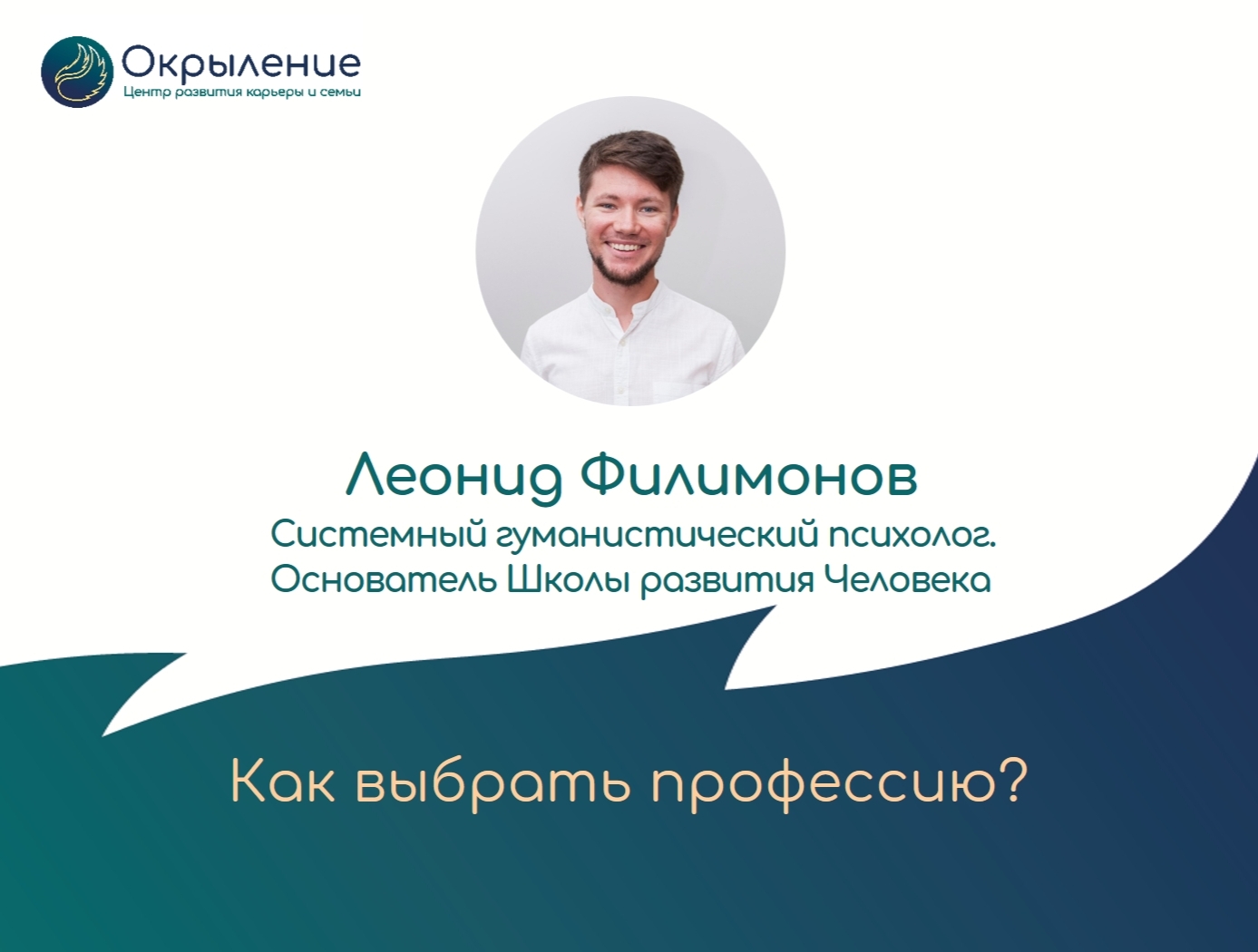 Окрыление
Центр развития карьеры и семьи

Леонид Филимонов
Системный гуманистический психолог.
Основатель Школы развития Человека

Как выбрать профессию?